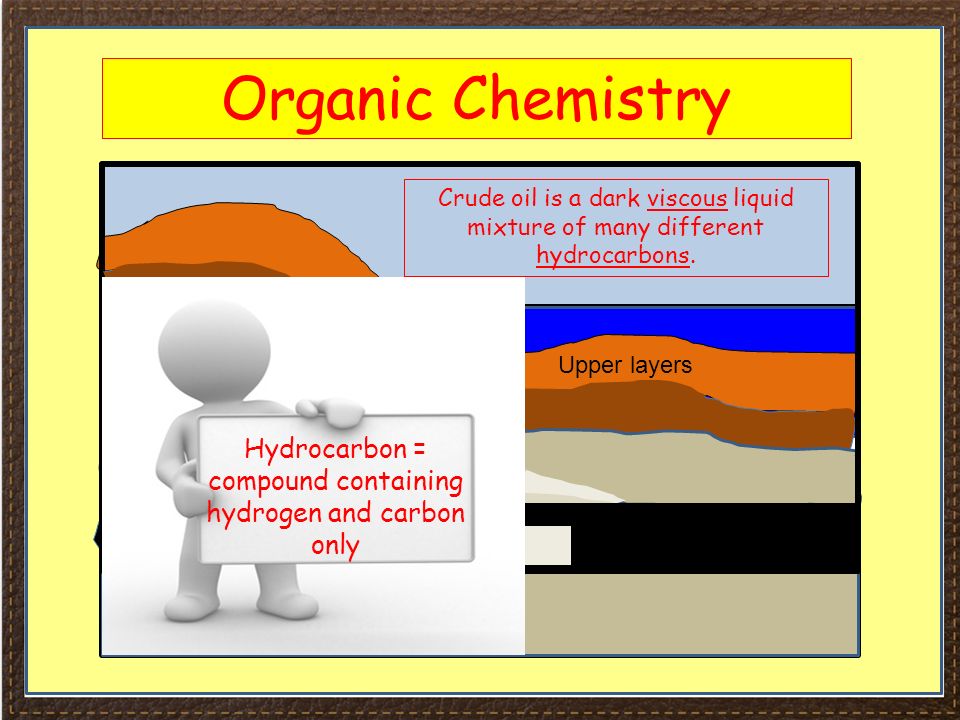 Organic Chemistry

Crude oil is a dark viscous liquid mixture of many different hydrocarbons.

Upper layers

Hydrocarbon = compound containing hydrogen and carbon only